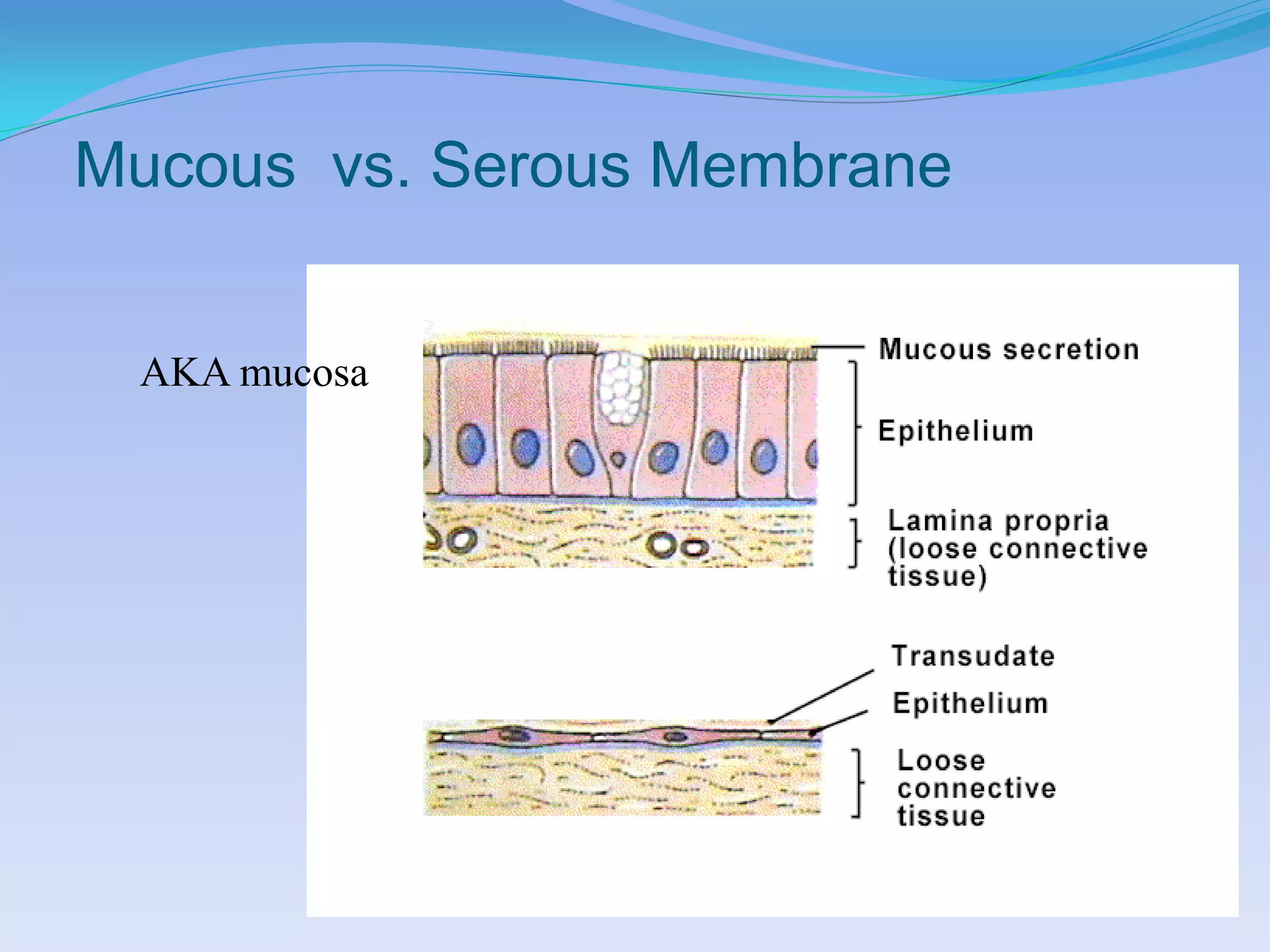 Mucous vs. Serous Membrane

AKA mucosa

Mucous secretion

Epithelium

Lamina propria (loose connective tissue)

Transudate

Epithelium

Loose connective tissue